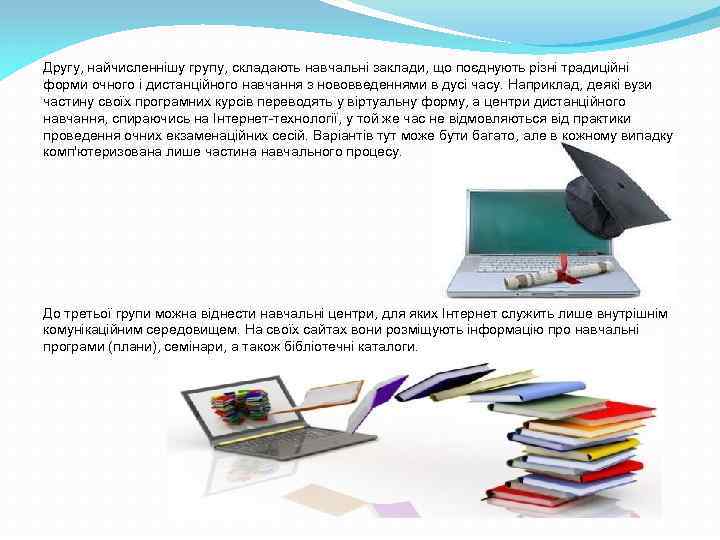 Другу, найчисленнішу групу, складають навчальні заклади, що поєднують різні традиційні форми очного і дистанційного навчання з нововведеннями в дусі часу. Наприклад, деякі вузи частину своїх програмних курсів переводять у віртуальну форму, а центри дистанційного навчання, спираючись на Інтернет-технології, у той же час не відмовляються від практики проведення очних екзаменаційних сесій. Варіантів тут може бути багато, але в кожному випадку комп'ютеризована лише частина навчального процесу.

До третьої групи можна віднести навчальні центри, для яких Інтернет служить лише внутрішнім комунікаційним середовищем. На своїх сайтах вони розміщують інформацію про навчальні програми (плани), семінари, а також бібліотечні каталоги.